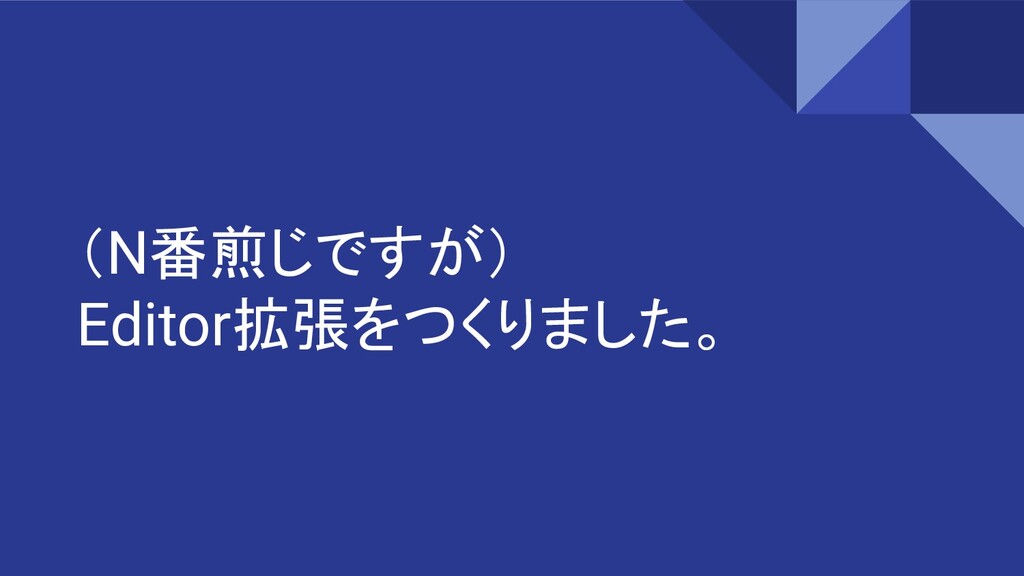 （N番煎じですが）
Editor拡張をつくりました。